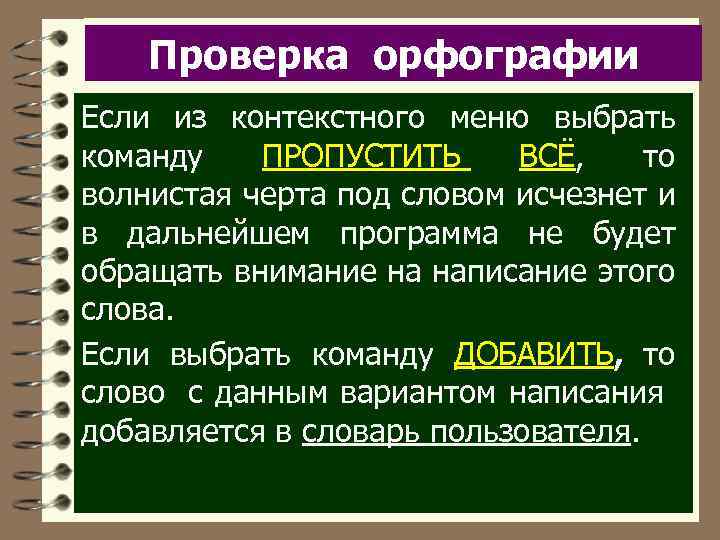 Проверка орфографии

Если из контекстного меню выбрать команду ПРОПУСТИТЬ ВСЁ, то волнистая черта под словом исчезнет и в дальнейшем программа не будет обращать внимание на написание этого слова.

Если выбрать команду ДОБАВИТЬ, то слово с данным вариантом написания добавляется в словарь пользователя.